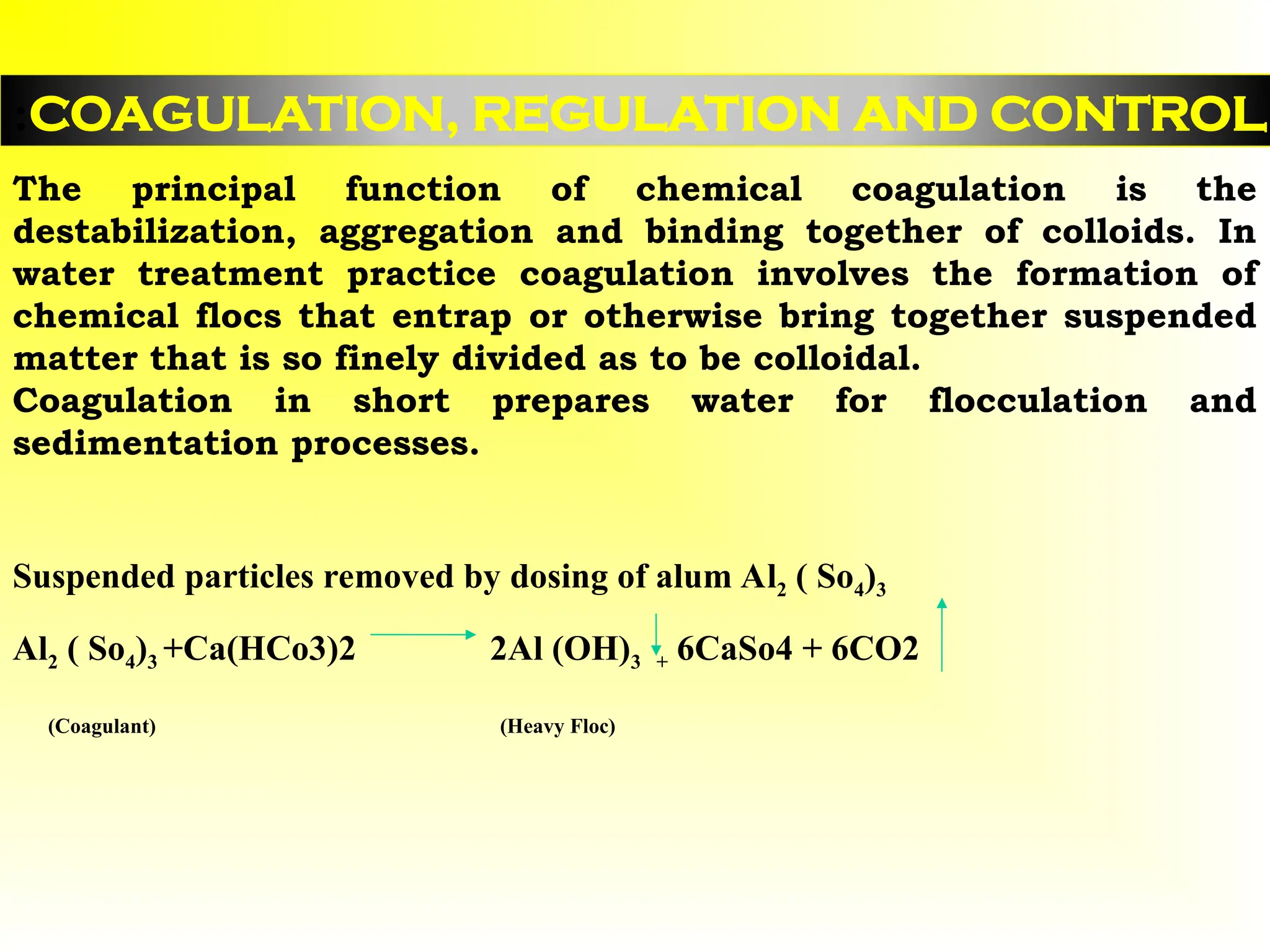 :COAGULATION, REGULATION AND CONTROL

The principal function of chemical coagulation is the destabilization, aggregation and binding together of colloids. In water treatment practice coagulation involves the formation of chemical flocs that entrap or otherwise bring together suspended matter that is so finely divided as to be colloidal.
Coagulation in short prepares water for flocculation and sedimentation processes.

Suspended particles removed by dosing of alum $Al_2 ( So_4)_3$

$Al_2 ( So_4)_3 + Ca(HCo3)2 \rightarrow 2Al (OH)_3 \downarrow + 6CaSo4 + 6CO2 \uparrow$

(Coagulant) (Heavy Floc)